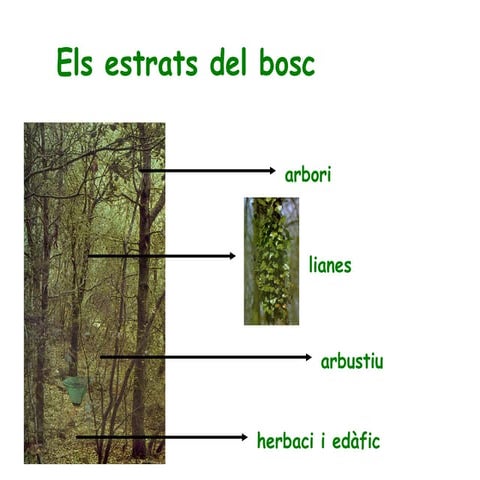 Els estrats del bosc

arbori

lianes

arbustiu

herbaci i edàfic